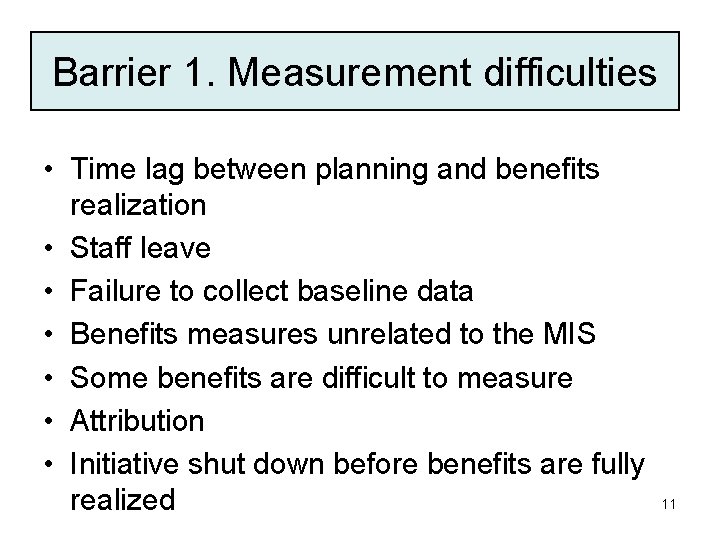 Barrier 1. Measurement difficulties

• Time lag between planning and benefits realization
• Staff leave
• Failure to collect baseline data
• Benefits measures unrelated to the MIS
• Some benefits are difficult to measure
• Attribution
• Initiative shut down before benefits are fully realized

11